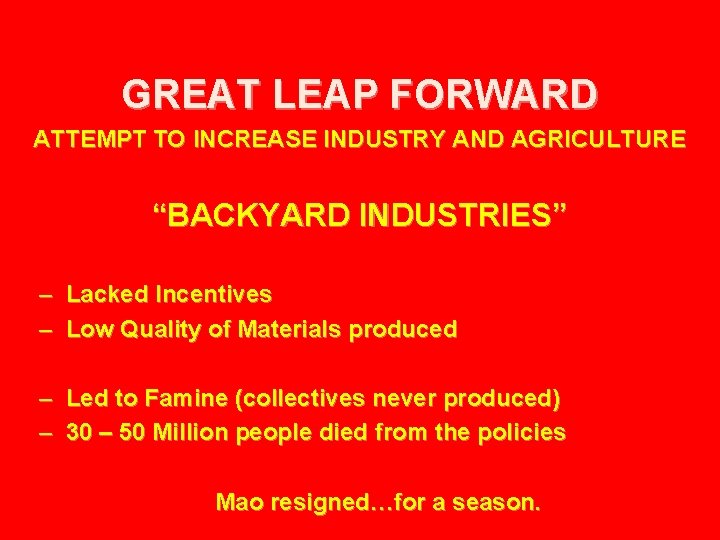 GREAT LEAP FORWARD
ATTEMPT TO INCREASE INDUSTRY AND AGRICULTURE

“BACKYARD INDUSTRIES”

– Lacked Incentives
– Low Quality of Materials produced

– Led to Famine (collectives never produced)
– 30 – 50 Million people died from the policies

Mao resigned…for a season.